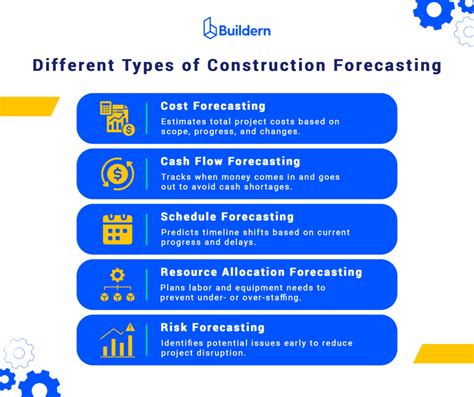 Buildern

Different Types of Construction Forecasting

Cost Forecasting
Estimates total project costs based on scope, progress, and changes.

Cash Flow Forecasting
Tracks when money comes in and goes out to avoid cash shortages.

Schedule Forecasting
Predicts timeline shifts based on current progress and delays.

Resource Allocation Forecasting
Plans labor and equipment needs to prevent under- or over-staffing.

Risk Forecasting
Identifies potential issues early to reduce project disruption.